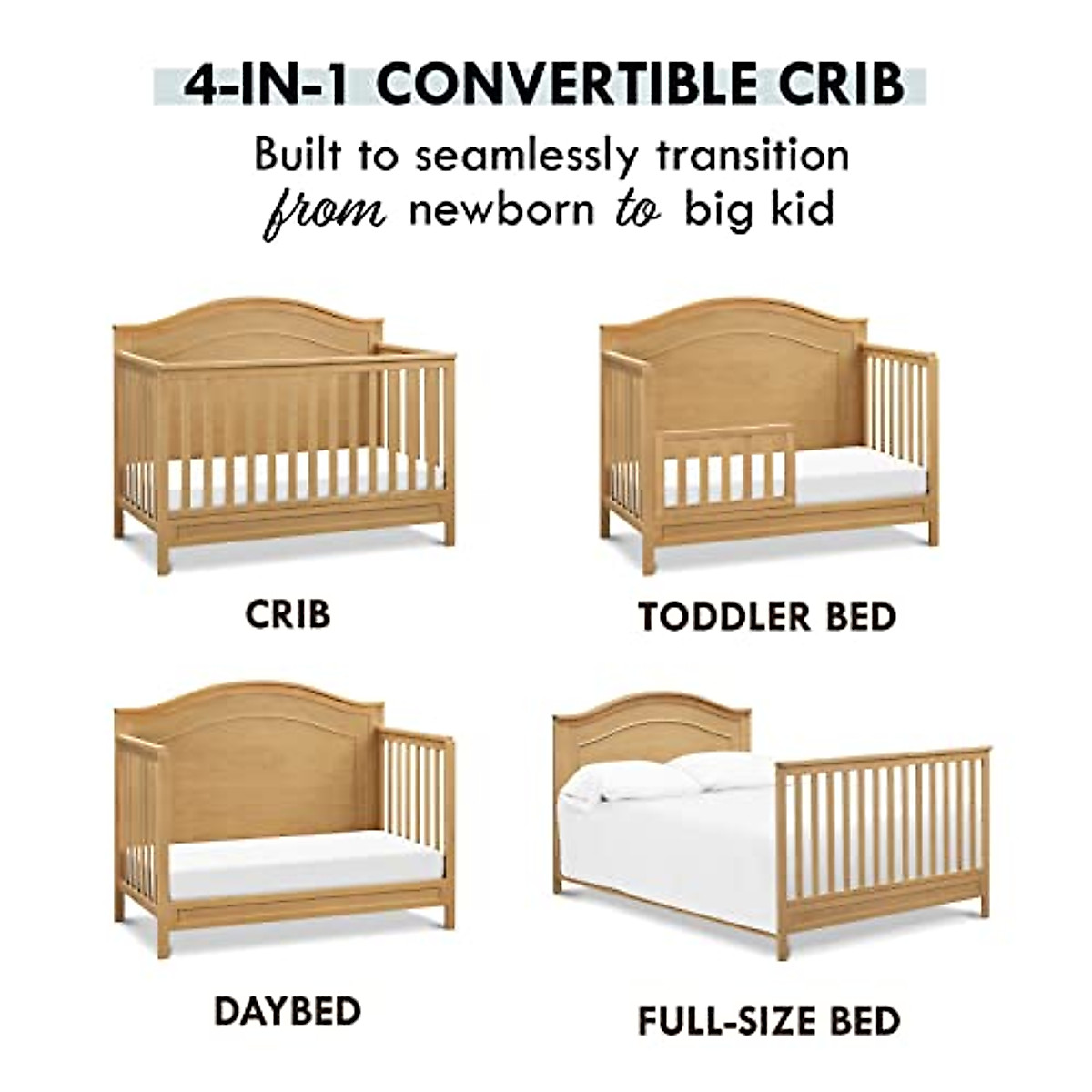 4-IN-1 CONVERTIBLE CRIB

Built to seamlessly transition from newborn to big kid

CRIB

TODDLER BED

DAYBED

FULL-SIZE BED